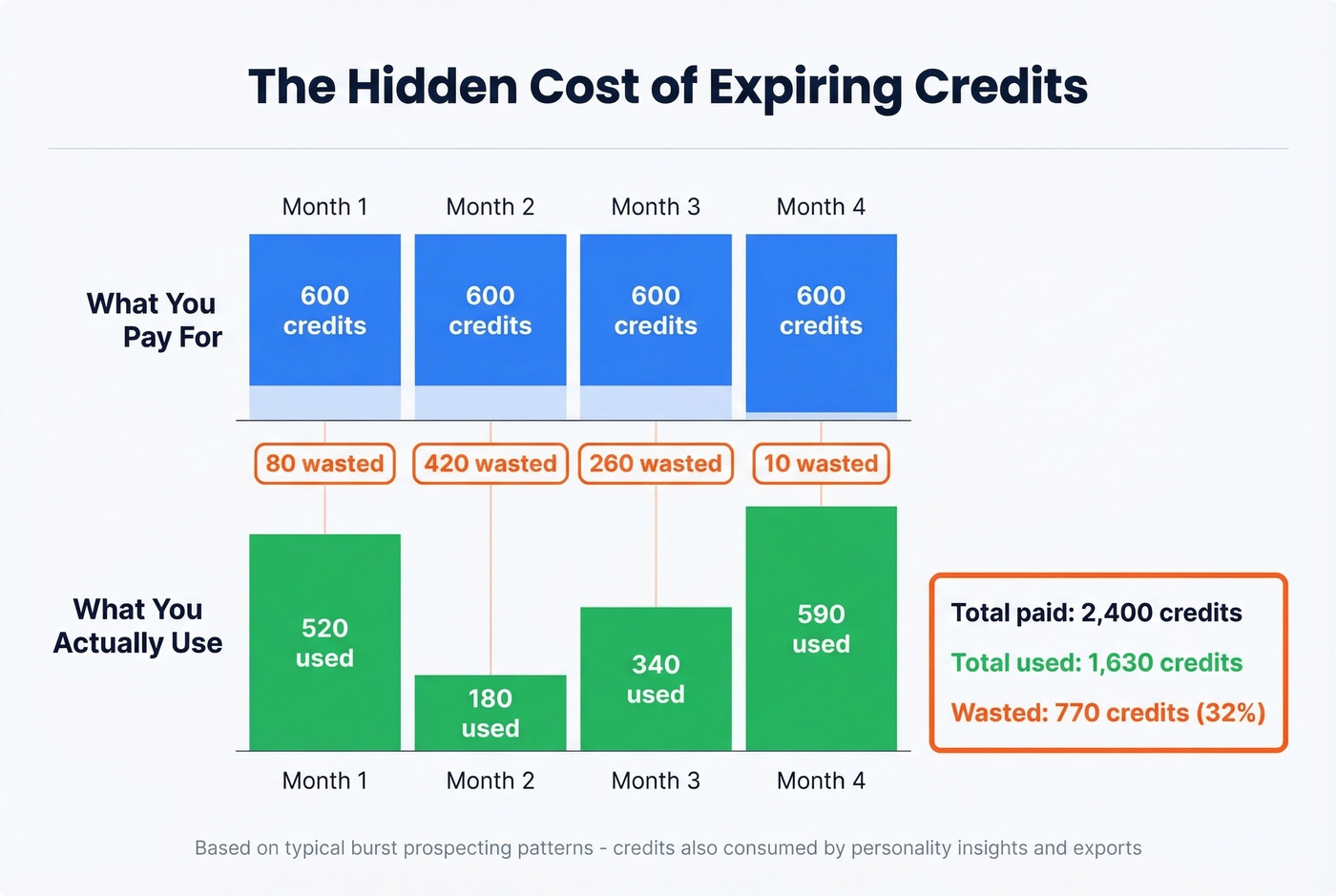 The Hidden Cost of Expiring Credits

Month 1
Month 2
Month 3
Month 4

What You Pay For

600 credits
600 credits
600 credits
600 credits

80 wasted
420 wasted
260 wasted
10 wasted

What You Actually Use

520 used
180 used
340 used
590 used

Month 1
Month 2
Month 3
Month 4

Total paid: 2,400 credits
Total used: 1,630 credits
Wasted: 770 credits (32%)

Based on typical burst prospecting patterns - credits also consumed by personality insights and exports